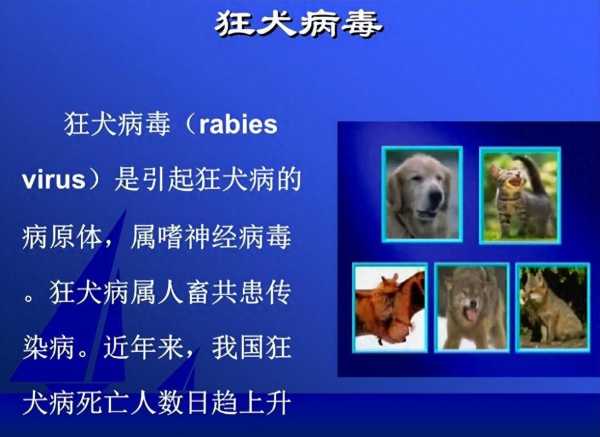 狂犬病毒

狂犬病毒（rabies virus）是引起狂犬病的病原体，属嗜神经病毒。狂犬病属人畜共患传染病。近年来，我国狂犬病死亡人数日趋上升